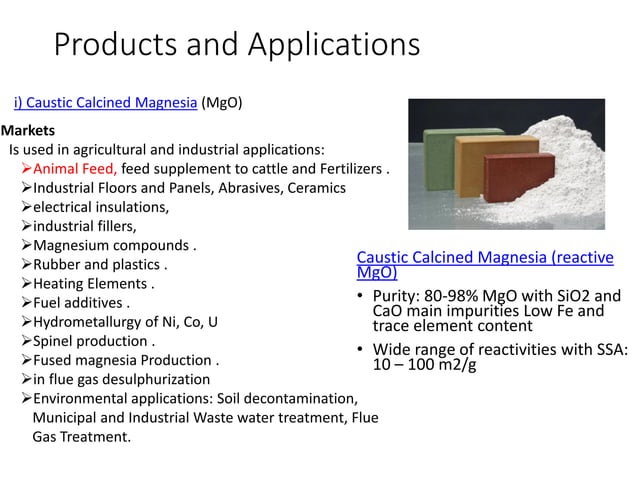 Products and Applications

i) Caustic Calcined Magnesia (MgO)

Markets

Is used in agricultural and industrial applications:

➢Animal Feed, feed supplement to cattle and Fertilizers .
➢Industrial Floors and Panels, Abrasives, Ceramics
➢electrical insulations,
➢industrial fillers,
➢Magnesium compounds .
➢Rubber and plastics .
➢Heating Elements .
➢Fuel additives .
➢Hydrometallurgy of Ni, Co, U
➢Spinel production .
➢Fused magnesia Production .
➢in flue gas desulphurization
➢Environmental applications: Soil decontamination, Municipal and Industrial Waste water treatment, Flue Gas Treatment.

Caustic Calcined Magnesia (reactive MgO)

• Purity: 80-98% MgO with SiO2 and CaO main impurities Low Fe and trace element content

• Wide range of reactivities with SSA: 10 – 100 m2/g